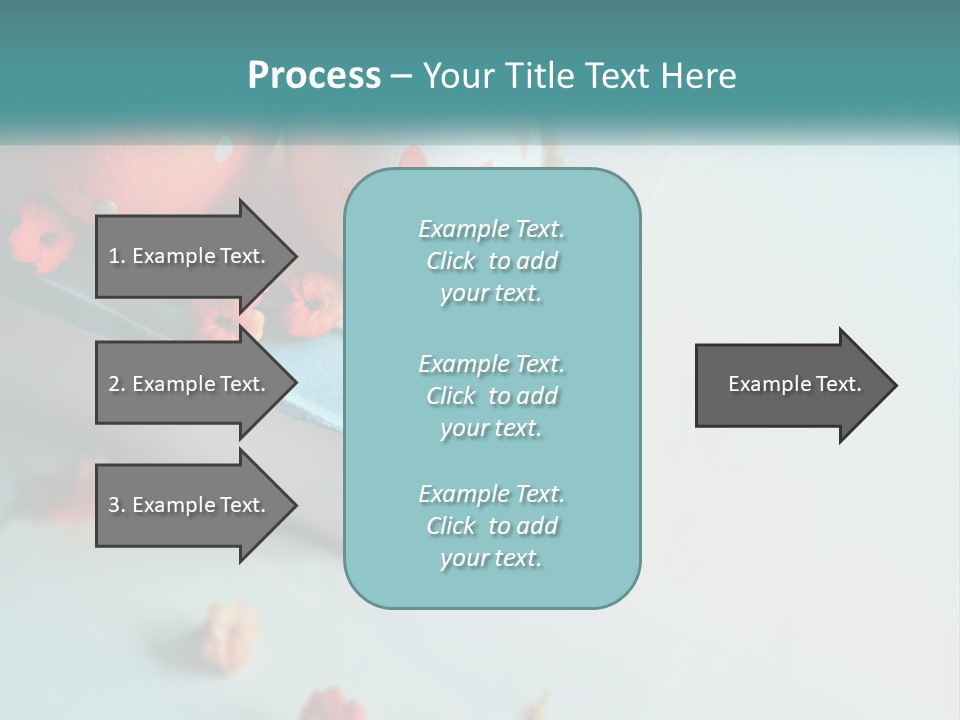 Process – Your Title Text Here

1. Example Text.

2. Example Text.

3. Example Text.

Example Text. Click to add your text.

Example Text. Click to add your text.

Example Text. Click to add your text.

Example Text.